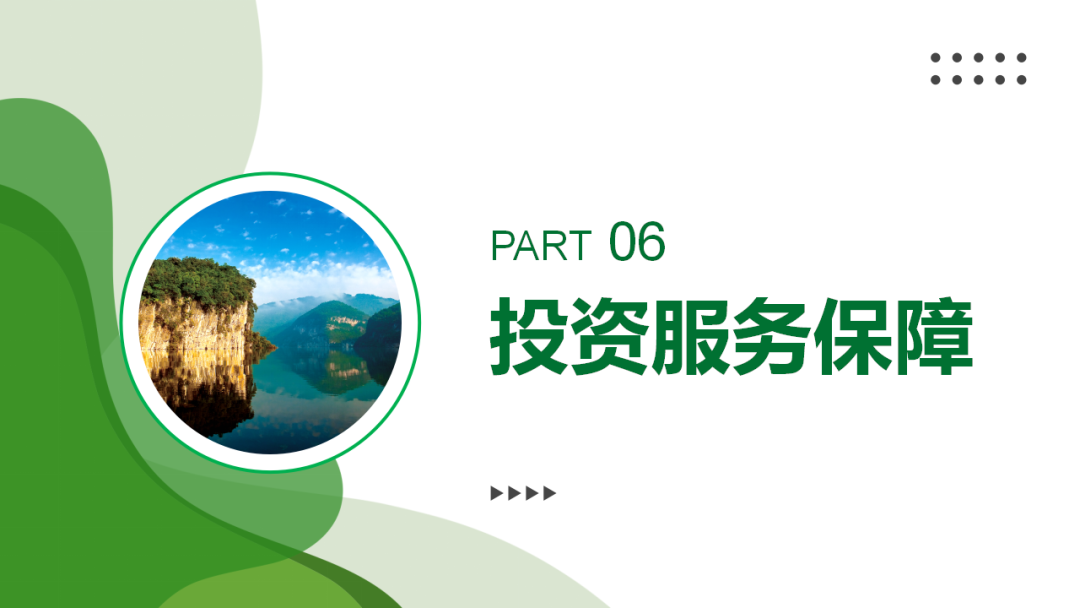 PART 06

投资服务保障